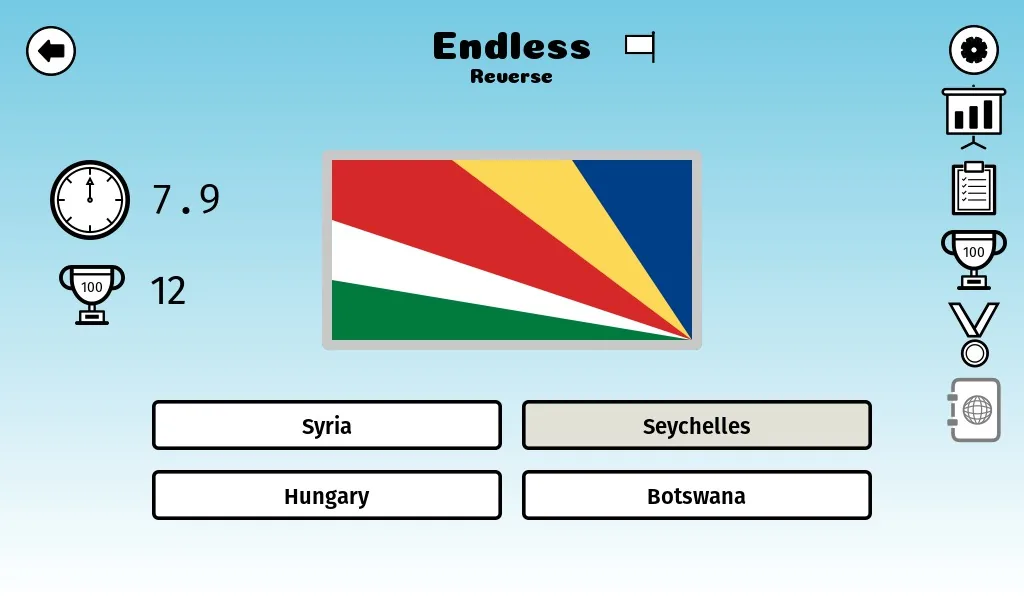 Endless
Reverse

7.9

100
12

100

Syria
Seychelles
Hungary
Botswana